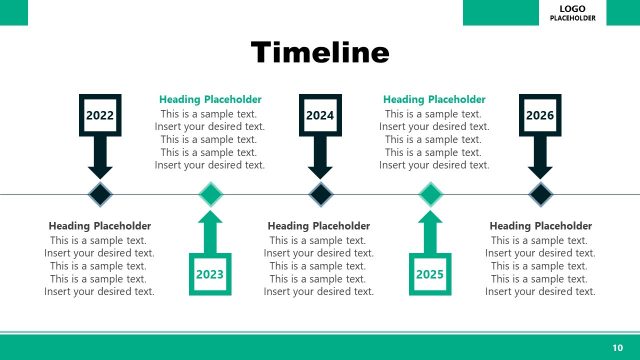 LOGO
PLACEHOLDER

Timeline

2022

Heading Placeholder
This is a sample text.
Insert your desired text.
This is a sample text.
This is a sample text.
Insert your desired text.

2024

Heading Placeholder
This is a sample text.
Insert your desired text.
This is a sample text.
This is a sample text.
Insert your desired text.

2026

Heading Placeholder
This is a sample text.
Insert your desired text.
This is a sample text.
This is a sample text.
Insert your desired text.

2023

Heading Placeholder
This is a sample text.
Insert your desired text.
This is a sample text.
This is a sample text.
Insert your desired text.

2025

Heading Placeholder
This is a sample text.
Insert your desired text.
This is a sample text.
This is a sample text.
Insert your desired text.

10